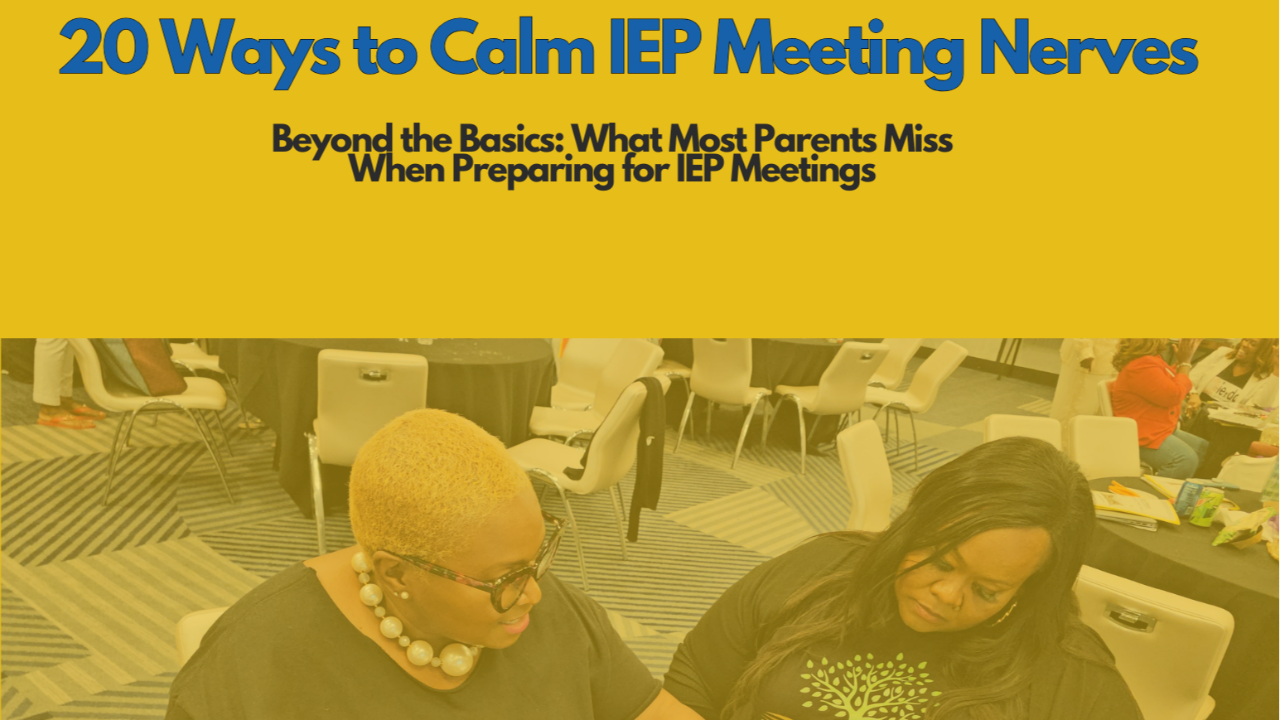 20 Ways to Calm IEP Meeting Nerves

Beyond the Basics: What Most Parents Miss When Preparing for IEP Meetings